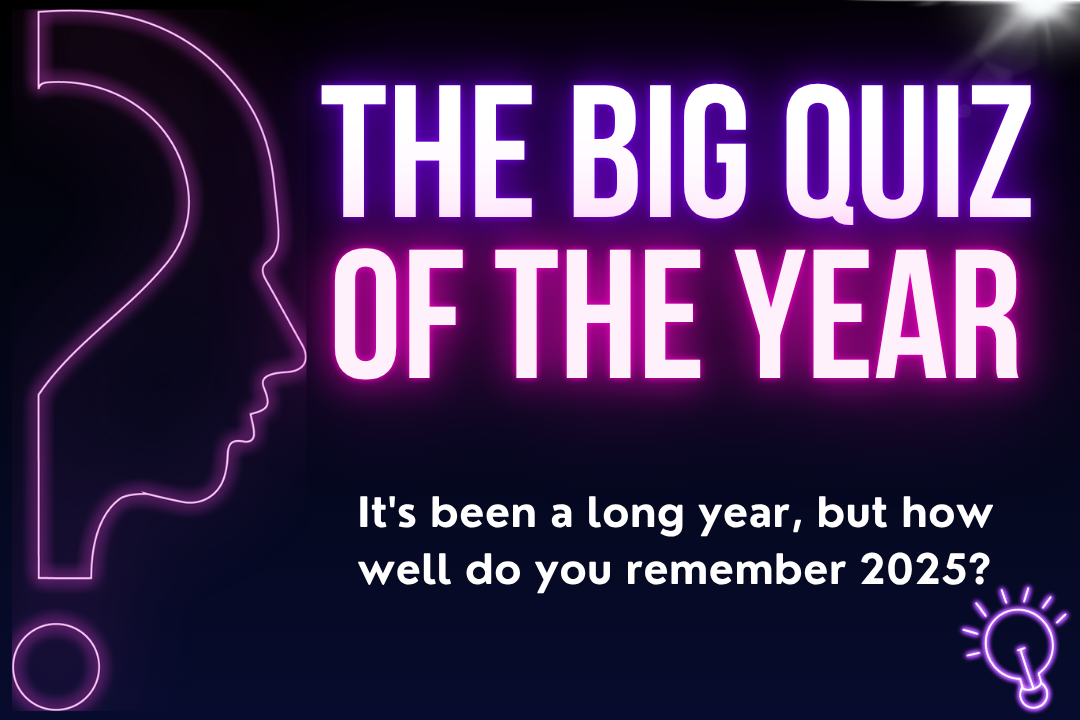 THE BIG QUIZ OF THE YEAR

It's been a long year, but how well do you remember 2025?